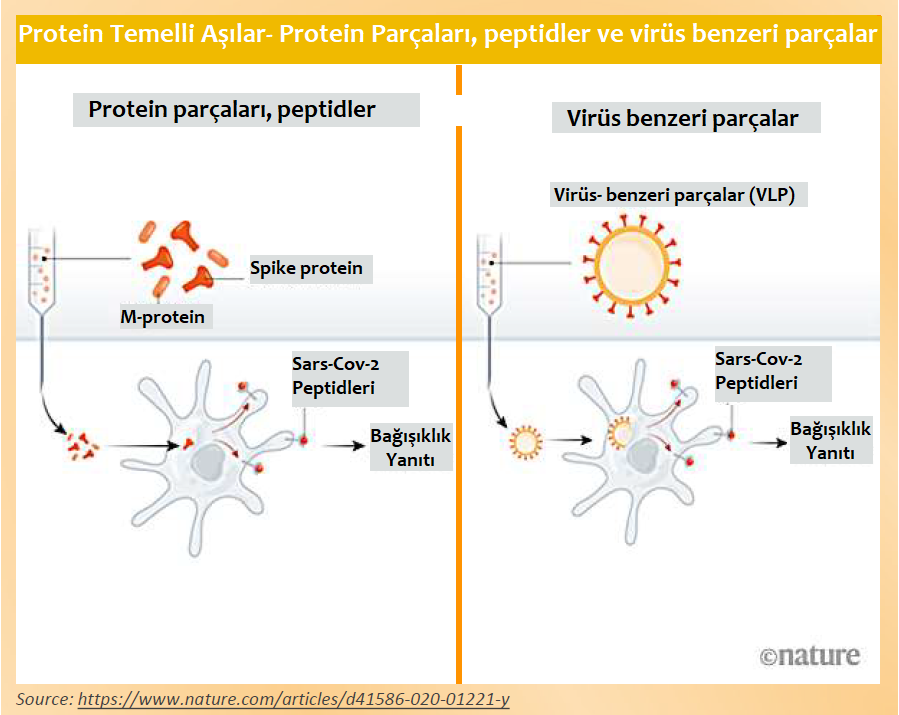 Protein Temelli Aşılar- Protein Parçaları, peptidler ve virüs benzeri parçalar

Protein parçaları, peptidler

Spike protein

M-protein

Sars-Cov-2 Peptidleri

Bağışıklık Yanıtı

Virüs benzeri parçalar

Virüs- benzeri parçalar (VLP)

Sars-Cov-2 Peptidleri

Bağışıklık Yanıtı

©nature

Source: https://www.nature.com/articles/d41586-020-01221-y